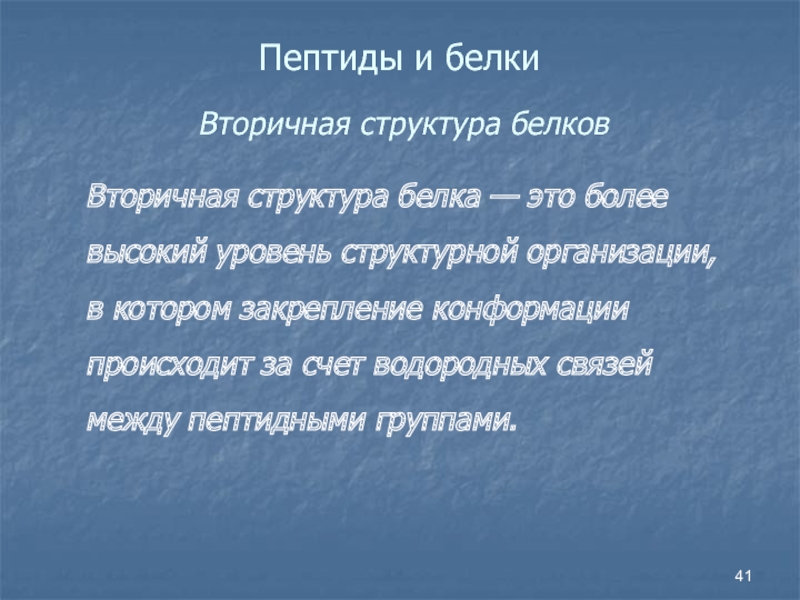 Пептиды и белки

Вторичная структура белков

Вторичная структура белка — это более высокий уровень структурной организации, в котором закрепление конформации происходит за счет водородных связей между пептидными группами.

41